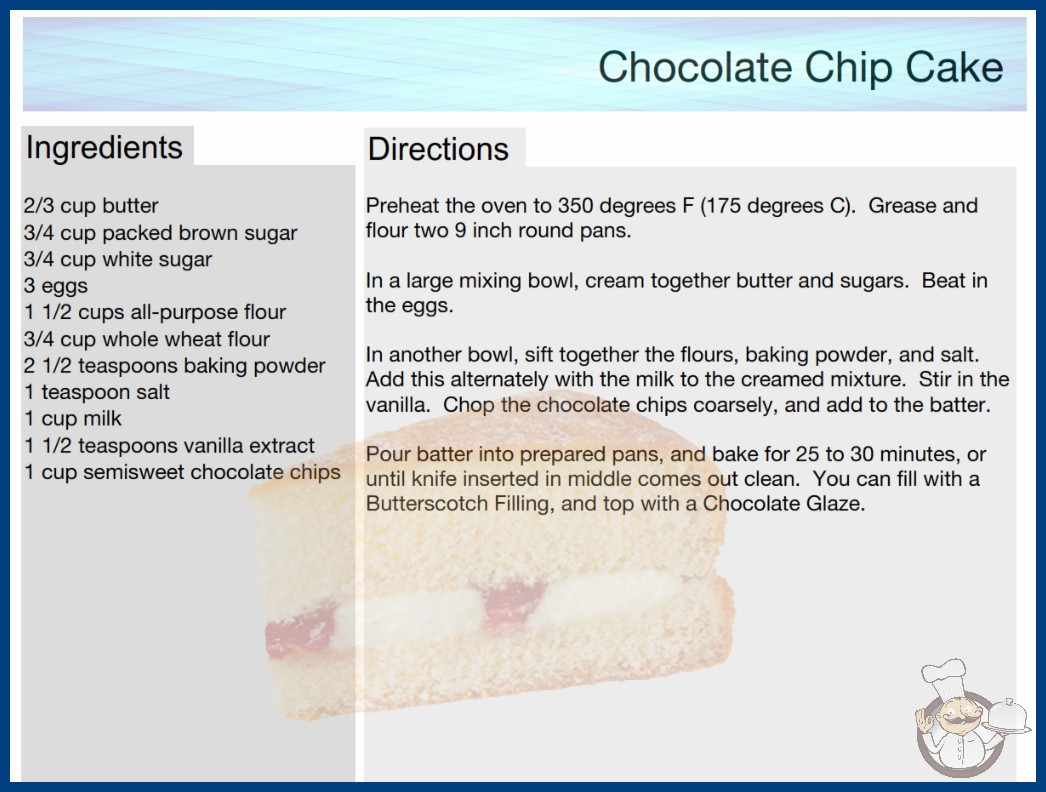 Chocolate Chip Cake

Ingredients

2/3 cup butter
3/4 cup packed brown sugar
3/4 cup white sugar
3 eggs
1 1/2 cups all-purpose flour
3/4 cup whole wheat flour
2 1/2 teaspoons baking powder
1 teaspoon salt
1 cup milk
1 1/2 teaspoons vanilla extract
1 cup semisweet chocolate chips

Directions

Preheat the oven to 350 degrees F (175 degrees C). Grease and flour two 9 inch round pans.

In a large mixing bowl, cream together butter and sugars. Beat in the eggs.

In another bowl, sift together the flours, baking powder, and salt. Add this alternately with the milk to the creamed mixture. Stir in the vanilla. Chop the chocolate chips coarsely, and add to the batter.

Pour batter into prepared pans, and bake for 25 to 30 minutes, or until knife inserted in middle comes out clean. You can fill with a Butterscotch Filling, and top with a Chocolate Glaze.